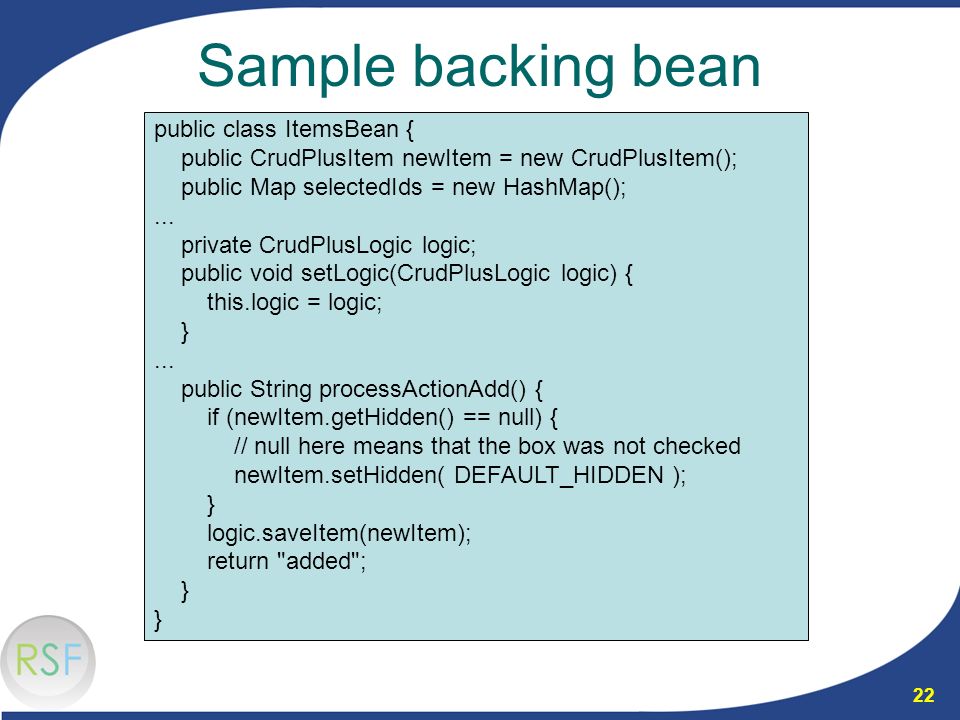 Sample backing bean

public class ItemsBean {
public CrudPlusItem newItem = new CrudPlusItem();
public Map selectedIds = new HashMap();
...
private CrudPlusLogic logic;
public void setLogic(CrudPlusLogic logic) {
this.logic = logic;
}
...
public String processActionAdd() {
if (newItem.getHidden() == null) {
// null here means that the box was not checked
newItem.setHidden( DEFAULT_HIDDEN );
}
logic.saveItem(newItem);
return "added";
}
}

RSF

22